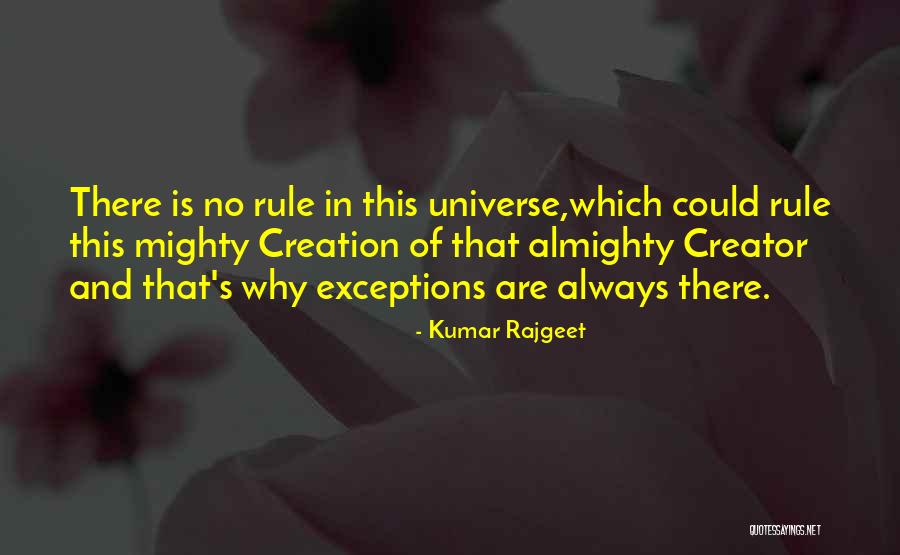 There is no rule in this universe,which could rule this mighty Creation of that almighty Creator and that's why exceptions are always there.

- Kumar Rajgeet

QUOTESSAYINGS.NET